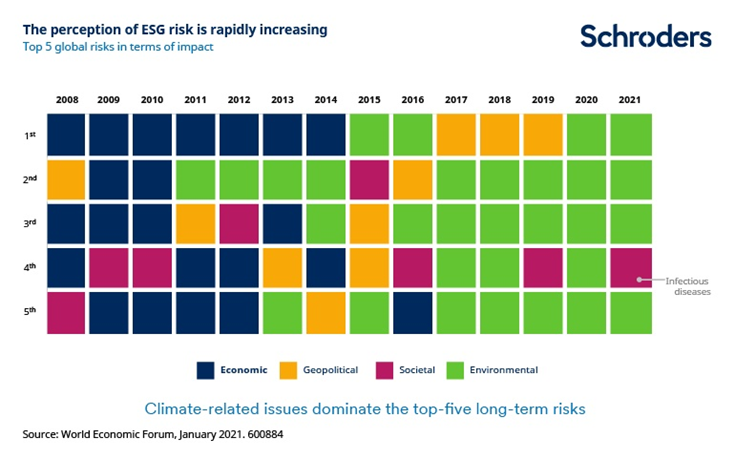 The perception of ESG risk is rapidly increasing
Top 5 global risks in terms of impact

Schroders

2008 2009 2010 2011 2012 2013 2014 2015 2016 2017 2018 2019 2020 2021

1st
2nd
3rd
4th
5th

Infectious diseases

Economic Geopolitical Societal Environmental

Climate-related issues dominate the top-five long-term risks

Source: World Economic Forum, January 2021. 600884